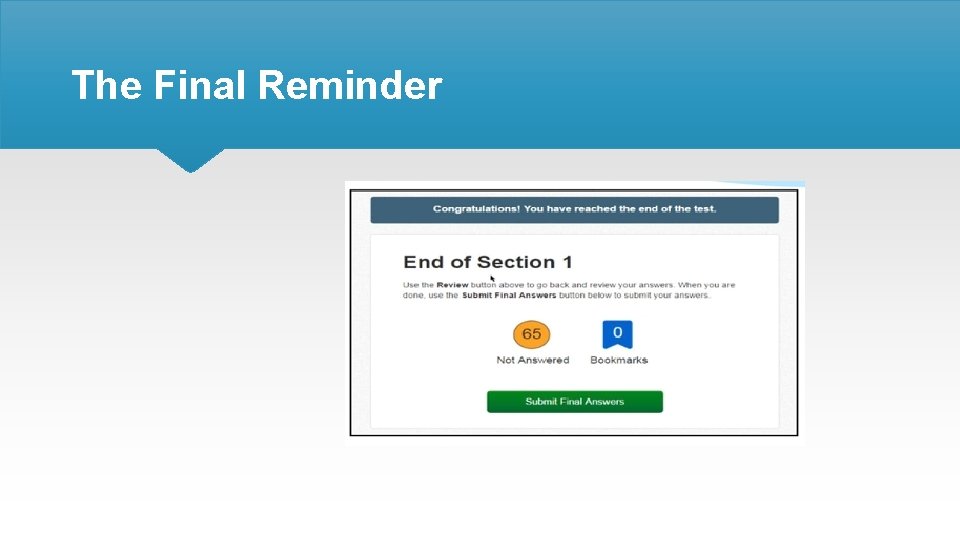 The Final Reminder

Congratulations! You have reached the end of the test.

End of Section 1

Use the Review button above to go back and review your answers. When you are done, use the Submit Final Answers button below to submit your answers.

65
Not Answered

0
Bookmarks

Submit Final Answers